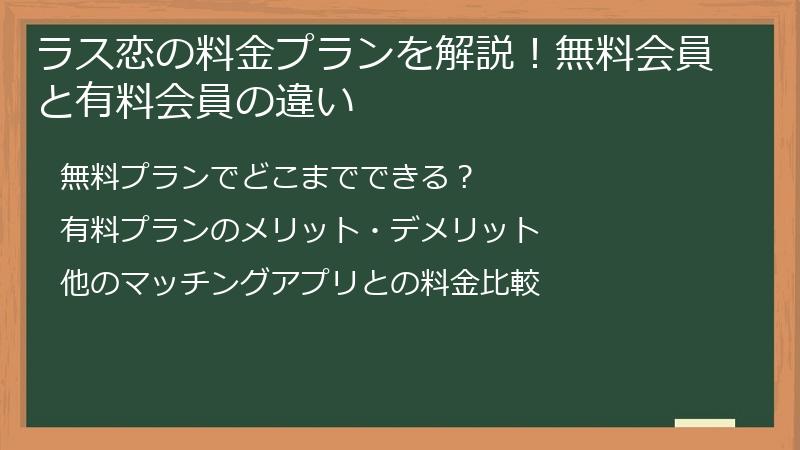 ラス恋の料金プランを解説！無料会員と有料会員の違い

無料プランでどこまでできる？

有料プランのメリット・デメリット

他のマッチングアプリとの料金比較